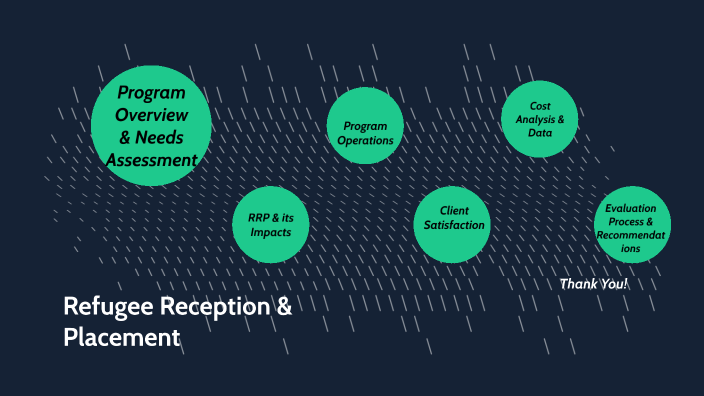 Program Overview & Needs Assessment

RRP & its Impacts

Program Operations

Client Satisfaction

Cost Analysis & Data

Evaluation Process & Recommendations

Thank You!

Refugee Reception & Placement